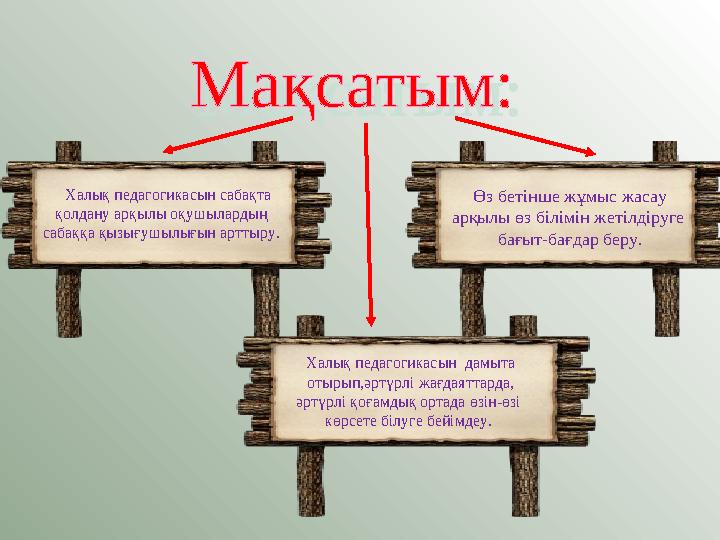 Мақсатым:

Халық педагогикасын сабақта қолдану арқылы оқушылардың сабаққа қызығушылығын арттыру.

Өз бетінше жұмыс жасау арқылы өз білімін жетілдіруге бағыт-бағдар беру.

Халық педагогикасын дамыта отырып,әртүрлі жағдаяттарда, әртүрлі қоғамдық ортада өзін-өзі көрсете білуге бейімдеу.